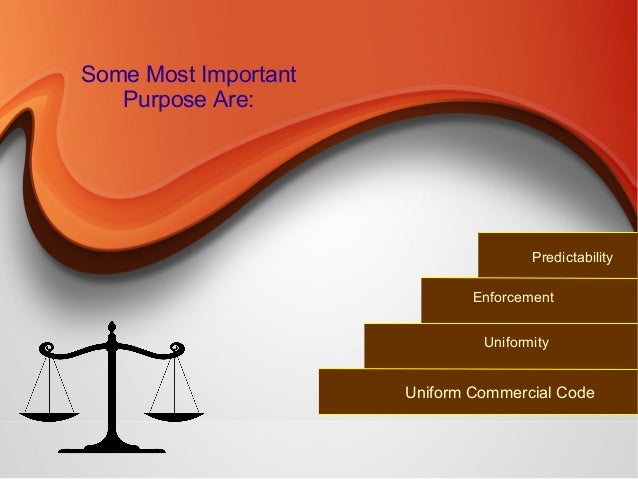 Some Most Important Purpose Are:

Predictability

Enforcement

Uniformity

Uniform Commercial Code